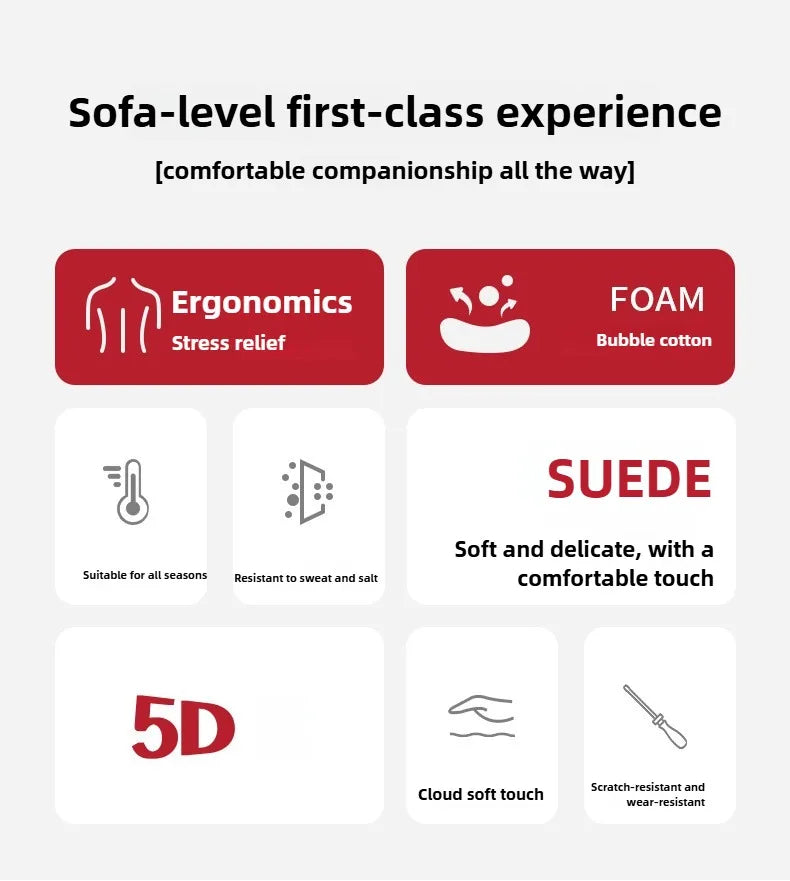 Sofa-level first-class experience

[comfortable companionship all the way]

Ergonomics
Stress relief

FOAM
Bubble cotton

Suitable for all seasons

Resistant to sweat and salt

SUEDE

Soft and delicate, with a comfortable touch

5D

Cloud soft touch

Scratch-resistant and wear-resistant